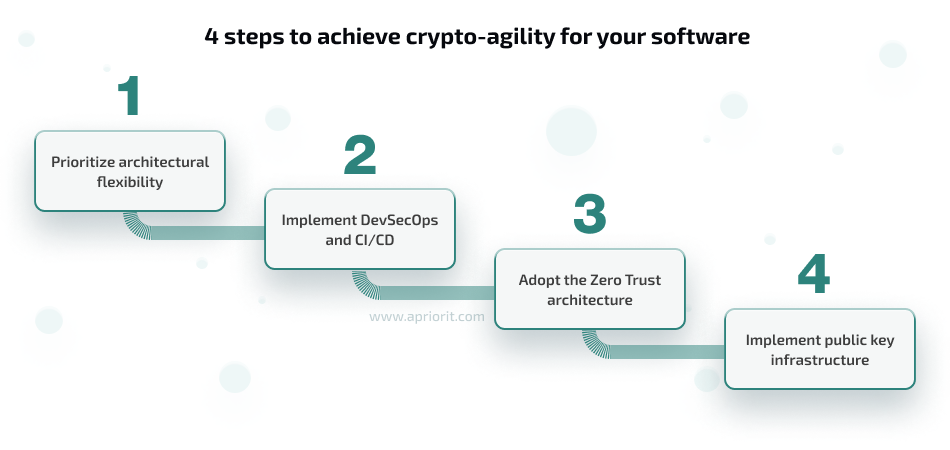 4 steps to achieve crypto-agility for your software

1

Prioritize architectural flexibility

2

Implement DevSecOps and CI/CD

3

Adopt the Zero Trust architecture

www.apriorit.com

4

Implement public key infrastructure